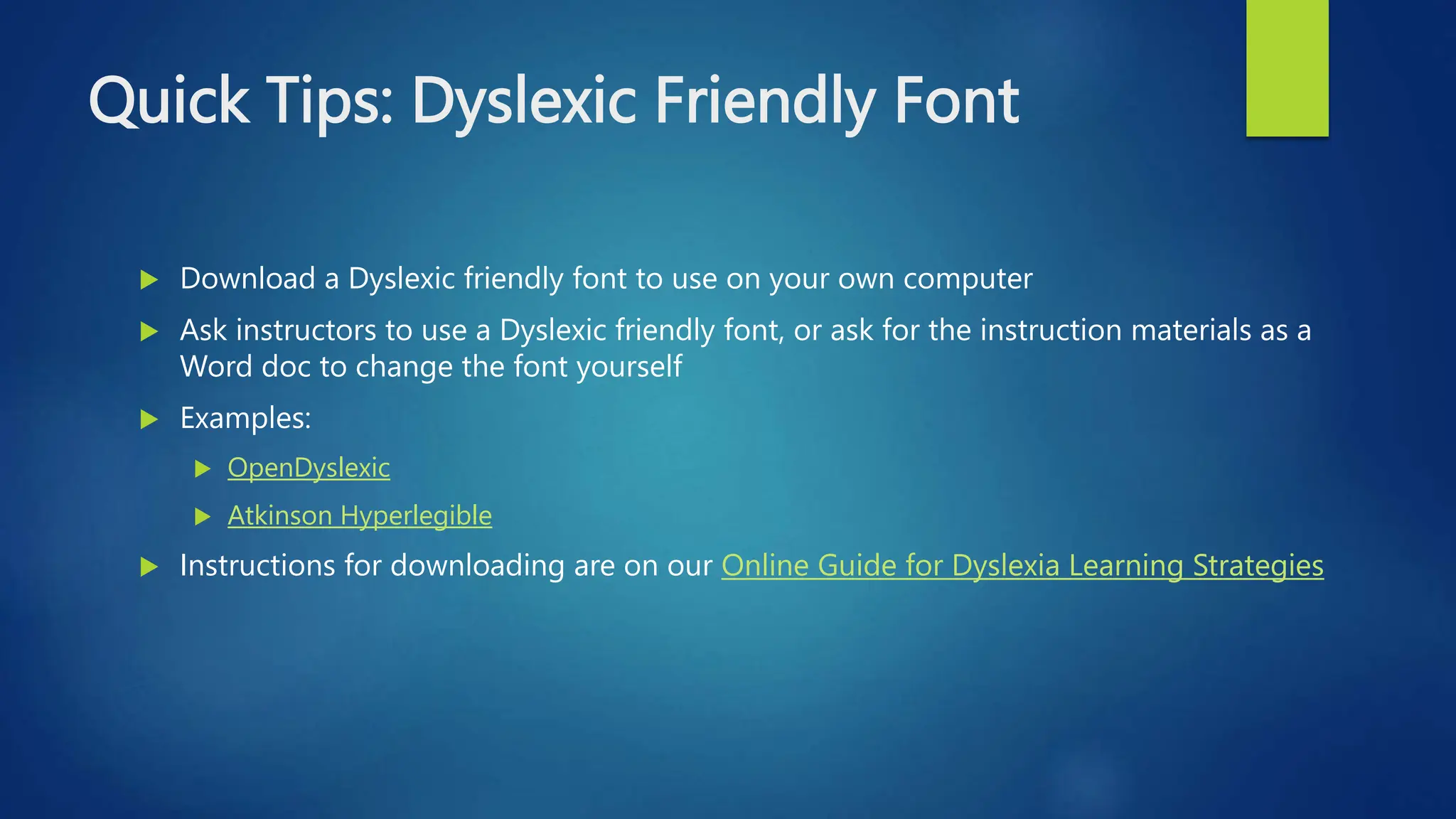 Quick Tips: Dyslexic Friendly Font

Download a Dyslexic friendly font to use on your own computer

Ask instructors to use a Dyslexic friendly font, or ask for the instruction materials as a Word doc to change the font yourself

Examples:

OpenDyslexic

Atkinson Hyperlegible

Instructions for downloading are on our Online Guide for Dyslexia Learning Strategies